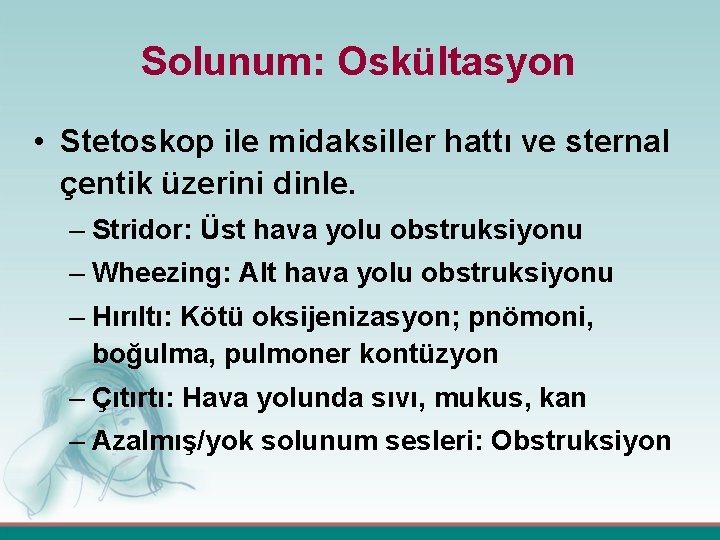 Solunum: Oskültasyon

• Stetoskop ile midaksiller hattı ve sternal çentik üzerini dinle.
– Stridor: Üst hava yolu obstruksiyonu
– Wheezing: Alt hava yolu obstruksiyonu
– Hırıltı: Kötü oksijenizasyon; pnömoni, boğulma, pulmoner kontüzyon
– Çıtırtı: Hava yolunda sıvı, mukus, kan
– Azalmış/yok solunum sesleri: Obstruksiyon